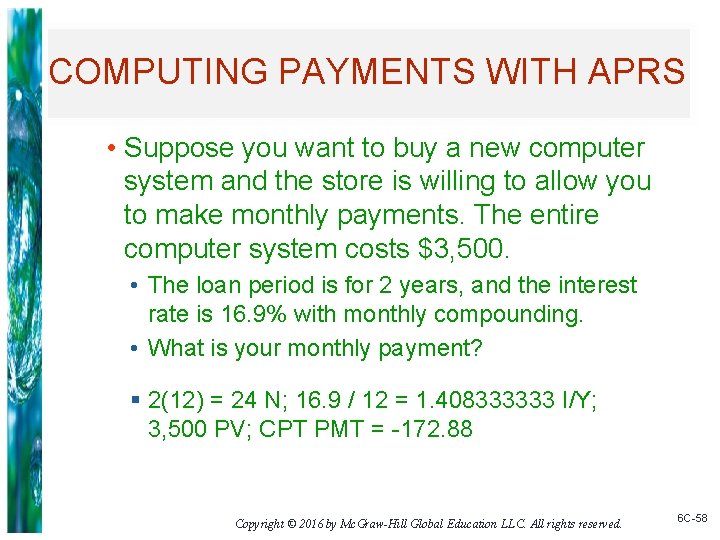 COMPUTING PAYMENTS WITH APRS

• Suppose you want to buy a new computer system and the store is willing to allow you to make monthly payments. The entire computer system costs $3,500.

• The loan period is for 2 years, and the interest rate is 16.9% with monthly compounding.

• What is your monthly payment?

▪ 2(12) = 24 N; 16.9 / 12 = 1.408333333 I/Y; 3,500 PV; CPT PMT = -172.88

Copyright © 2016 by McGraw-Hill Global Education LLC. All rights reserved.

6C-58